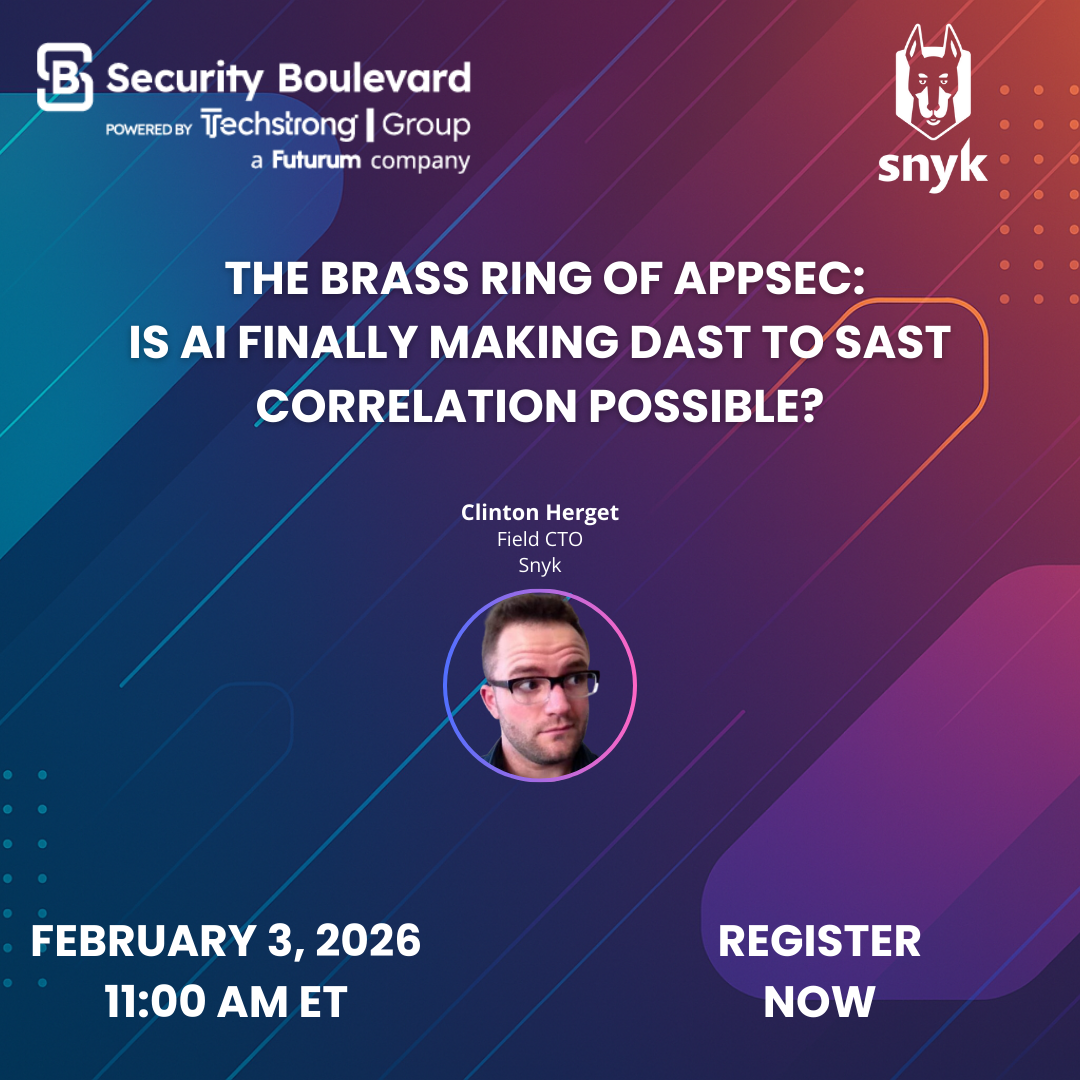 Security Boulevard
POWERED BY Techstrong | Group
a Futurum company

snyk

THE BRASS RING OF APPSEC:
IS AI FINALLY MAKING DAST TO SAST CORRELATION POSSIBLE?

Clinton Herget
Field CTO
Snyk

FEBRUARY 3, 2026
11:00 AM ET

REGISTER NOW